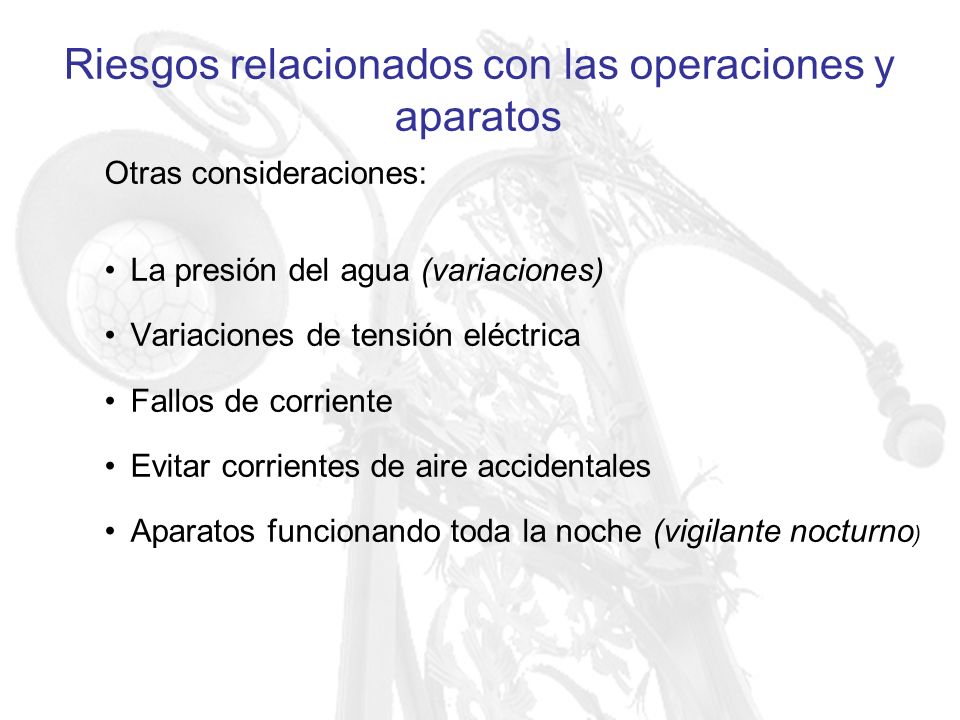 Riesgos relacionados con las operaciones y aparatos

Otras consideraciones:

• La presión del agua (variaciones)

• Variaciones de tensión eléctrica

• Fallos de corriente

• Evitar corrientes de aire accidentales

• Aparatos funcionando toda la noche (vigilante nocturno)